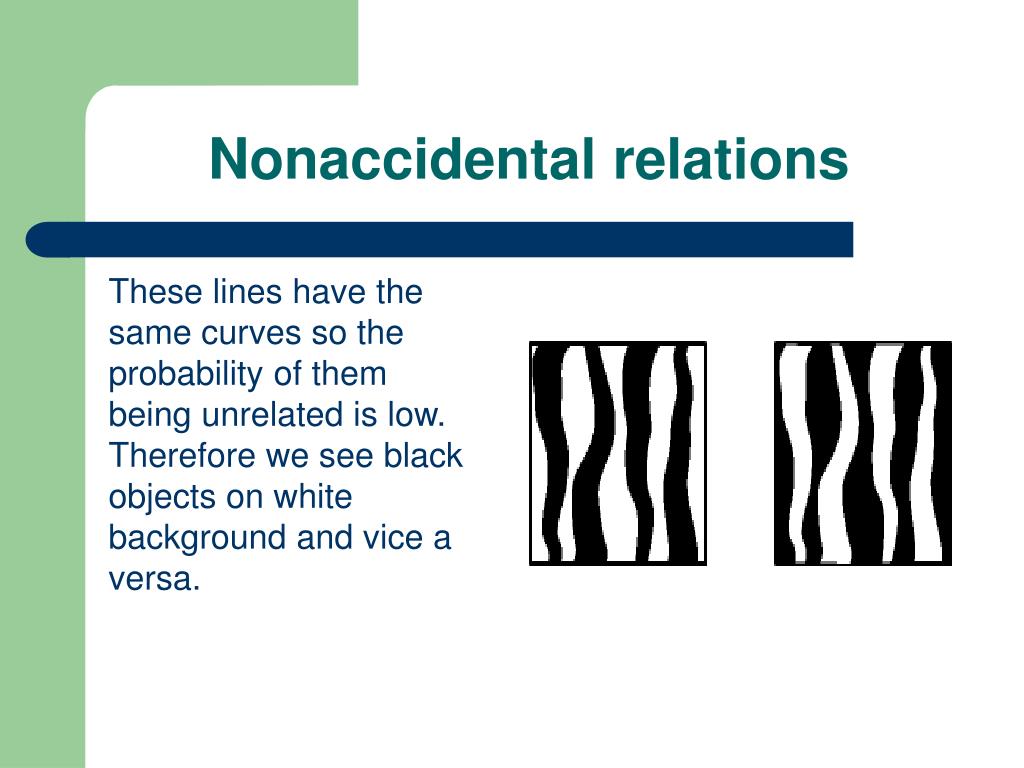 Nonaccidental relations

These lines have the same curves so the probability of them being unrelated is low. Therefore we see black objects on white background and vice a versa.